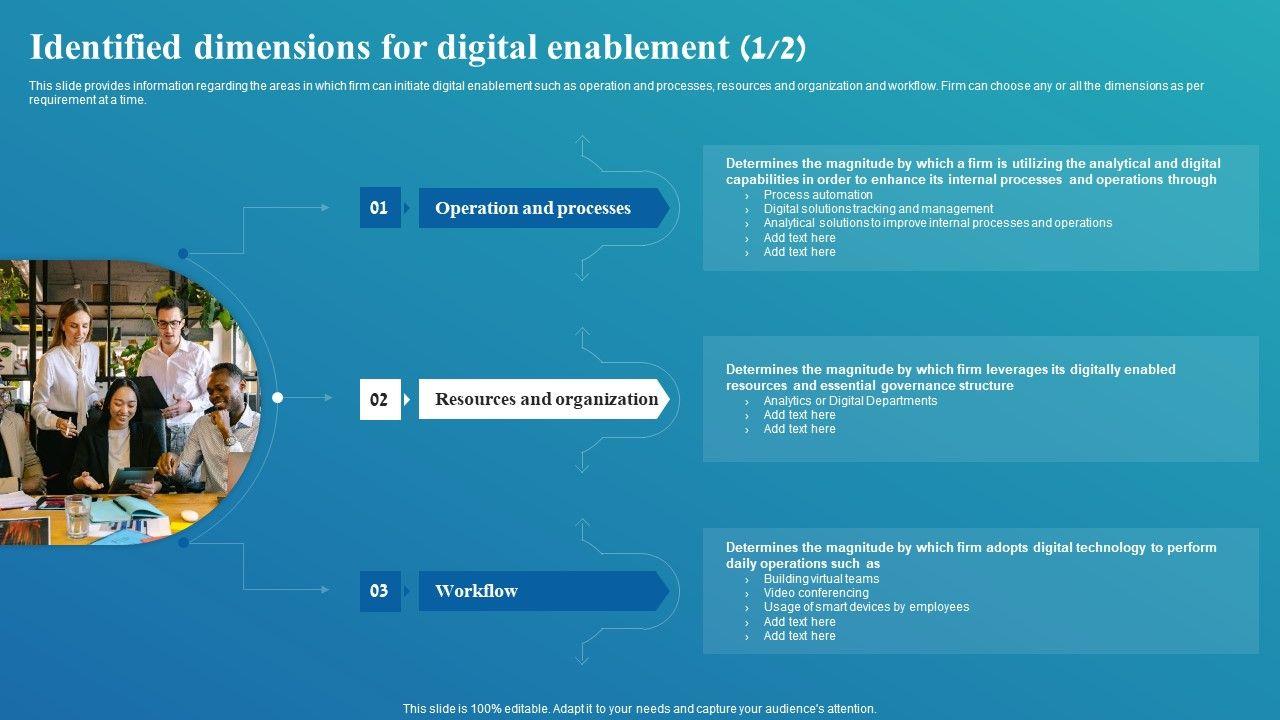 Identified dimensions for digital enablement (1/2)

This slide provides information regarding the areas in which firm can initiate digital enablement such as operation and processes, resources and organization and workflow. Firm can choose any or all the dimensions as per requirement at a time.

01 Operation and processes

Determines the magnitude by which a firm is utilizing the analytical and digital capabilities in order to enhance its internal processes and operations through
› Process automation
› Digital solutions tracking and management
› Analytical solutions to improve internal processes and operations
› Add text here
› Add text here

02 Resources and organization

Determines the magnitude by which firm leverages its digitally enabled resources and essential governance structure
› Analytics or Digital Departments
› Add text here
› Add text here

03 Workflow

Determines the magnitude by which firm adopts digital technology to perform daily operations such as
› Building virtual teams
› Video conferencing
› Usage of smart devices by employees
› Add text here
› Add text here

This slide is 100% editable. Adapt it to your needs and capture your audience's attention.